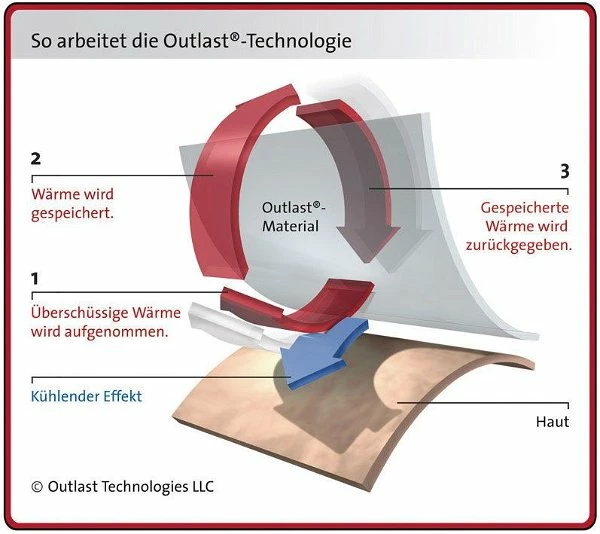 So arbeitet die Outlast®-Technologie

2
Wärme wird gespeichert.

Outlast®-Material

3
Gespeicherte Wärme wird zurückgegeben.

1
Überschüssige Wärme wird aufgenommen.

Kühlender Effekt

Haut

© Outlast Technologies LLC